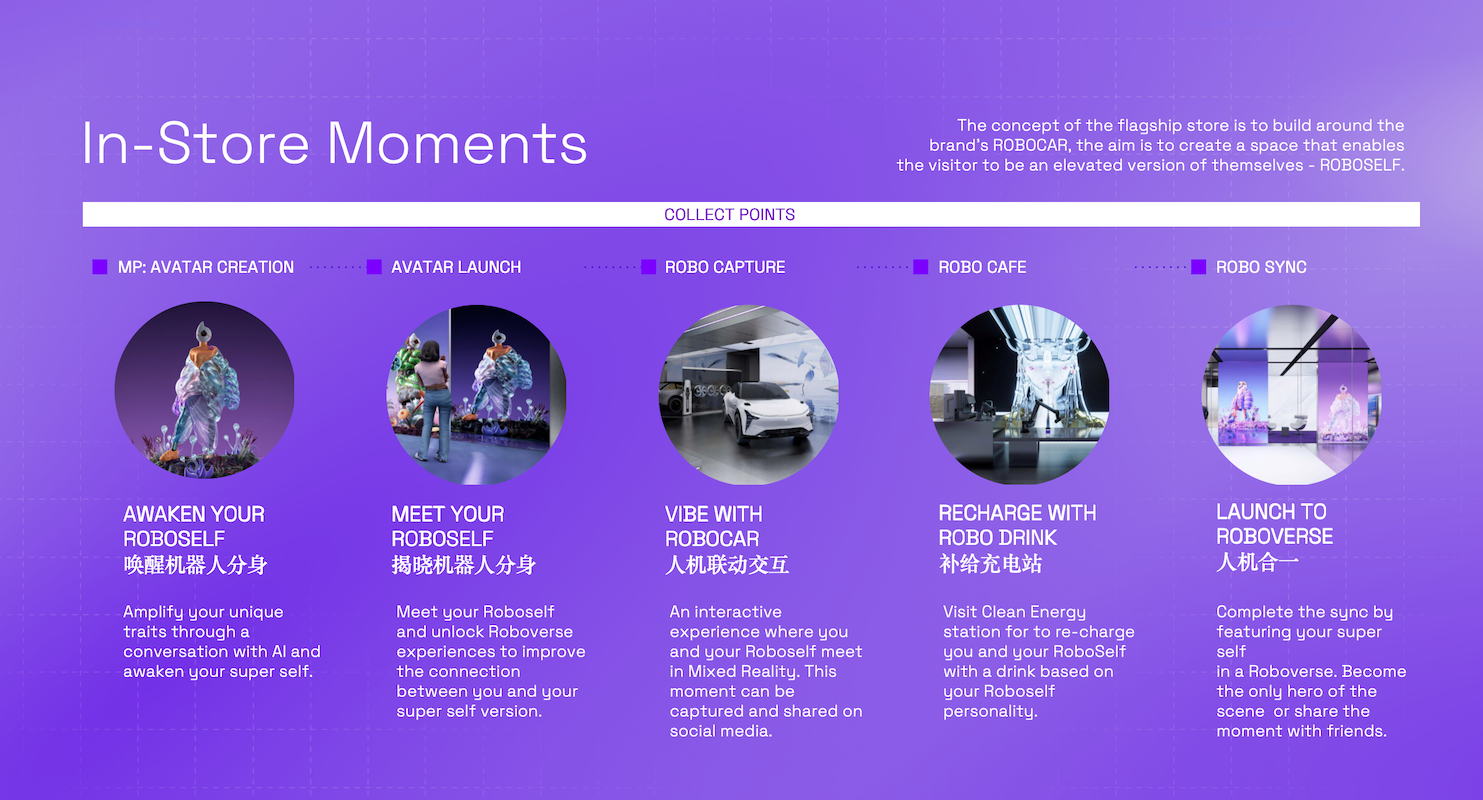 In-Store Moments

The concept of the flagship store is to build around the brand's ROBOCAR, the aim is to create a space that enables the visitor to be an elevated version of themselves - ROBOSELF.

COLLECT POINTS

MP: AVATAR CREATION

AVATAR LAUNCH

ROBO CAPTURE

ROBO CAFE

ROBO SYNC

AWAKEN YOUR ROBOSELF
唤醒机器人分身

Amplify your unique traits through a conversation with AI and awaken your super self.

MEET YOUR ROBOSELF
揭晓机器人分身

Meet your Roboself and unlock Roboverse experiences to improve the connection between you and your super self version.

VIBE WITH ROBOCAR
人机联动交互

An interactive experience where you and your Roboself meet in Mixed Reality. This moment can be captured and shared on social media.

RECHARGE WITH ROBO DRINK
补给充电站

Visit Clean Energy station for to re-charge you and your RoboSelf with a drink based on your Roboself personality.

LAUNCH TO ROBOVERSE
人机合一

Complete the sync by featuring your super self
in a Roboverse. Become the only hero of the scene or share the moment with friends.